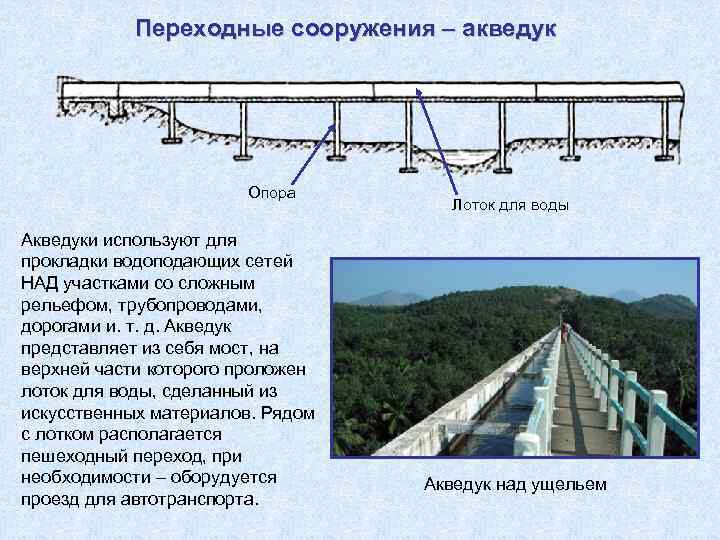 Переходные сооружения – акведук

Опора

Лоток для воды

Акведуки используют для прокладки водоподающих сетей НАД участками со сложным рельефом, трубопроводами, дорогами и. т. д. Акведук представляет из себя мост, на верхней части которого проложен лоток для воды, сделанный из искусственных материалов. Рядом с лотком располагается пешеходный переход, при необходимости – оборудуется проезд для автотранспорта.

Акведук над ущельем